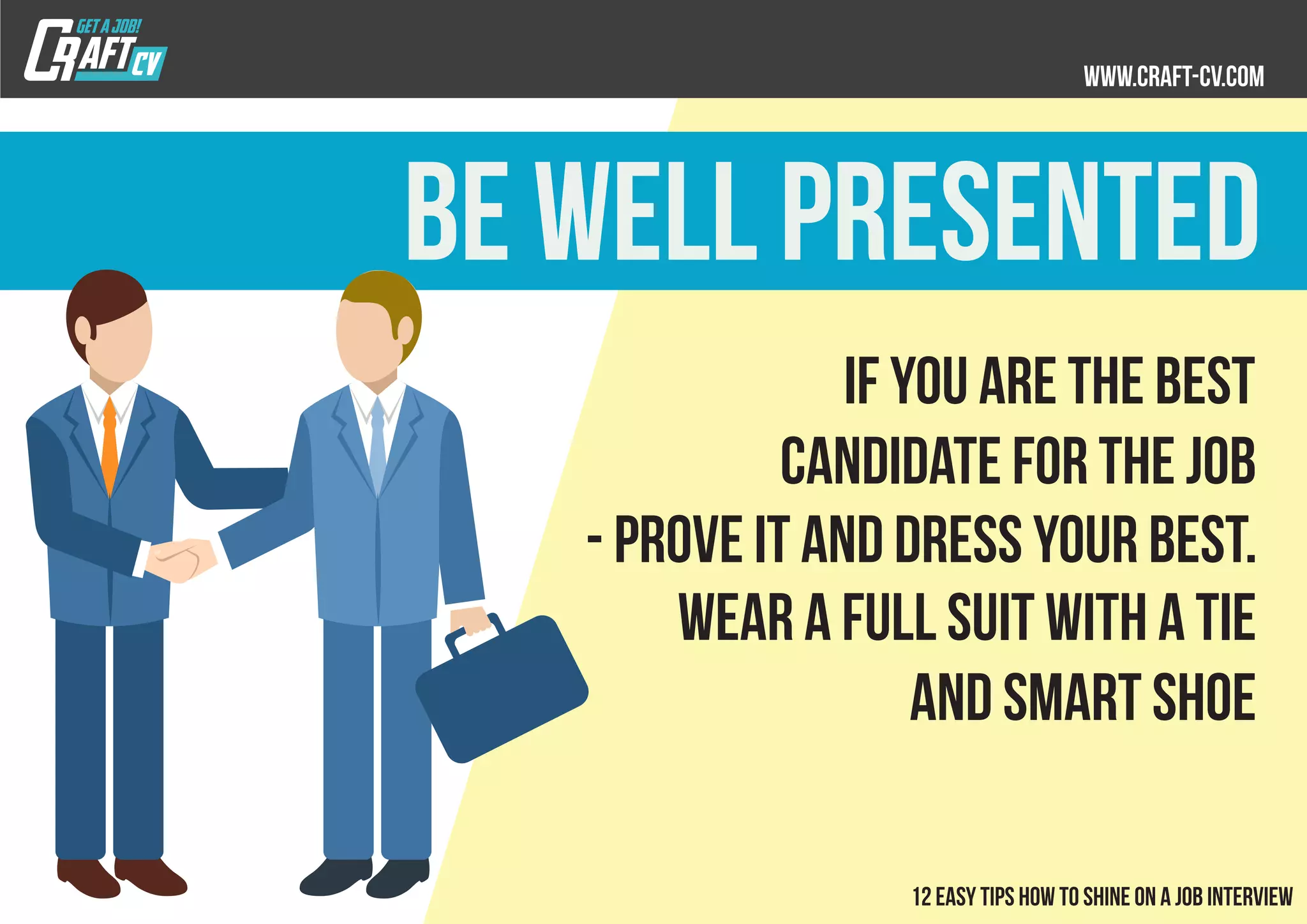 GET A JOB!
CRAFT CV

WWW.CRAFT-CV.COM

BE WELL PRESENTED

IF YOU ARE THE BEST CANDIDATE FOR THE JOB - PROVE IT AND DRESS YOUR BEST. WEAR A FULL SUIT WITH A TIE AND SMART SHOE

12 EASY TIPS HOW TO SHINE ON A JOB INTERVIEW